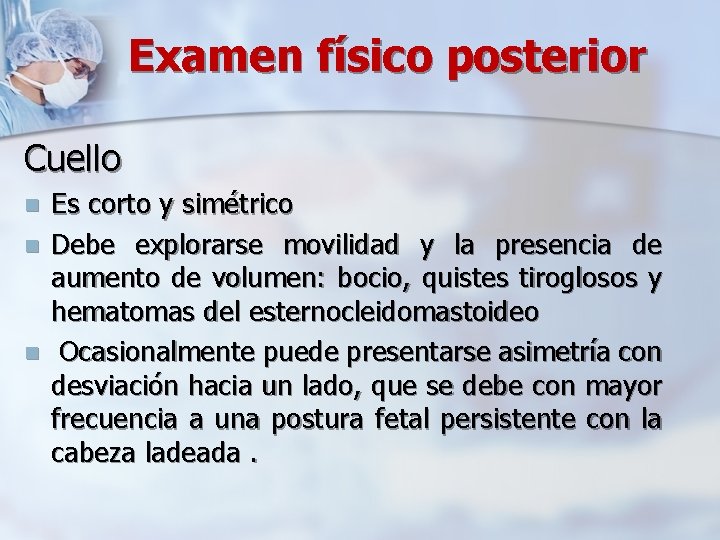 Examen físico posterior

Cuello

- Es corto y simétrico
- Debe explorarse movilidad y la presencia de aumento de volumen: bocio, quistes tiroglosos y hematomas del esternocleidomastoideo
- Ocasionalmente puede presentarse asimetría con desviación hacia un lado, que se debe con mayor frecuencia a una postura fetal persistente con la cabeza ladeada .